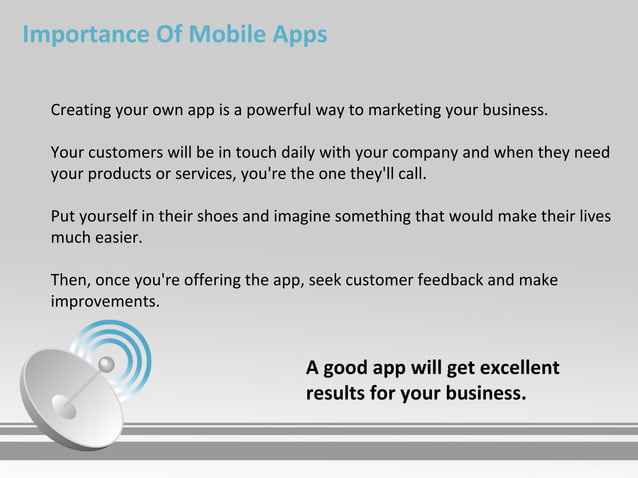 Importance Of Mobile Apps

Creating your own app is a powerful way to marketing your business.

Your customers will be in touch daily with your company and when they need your products or services, you're the one they'll call.

Put yourself in their shoes and imagine something that would make their lives much easier.

Then, once you're offering the app, seek customer feedback and make improvements.

A good app will get excellent results for your business.